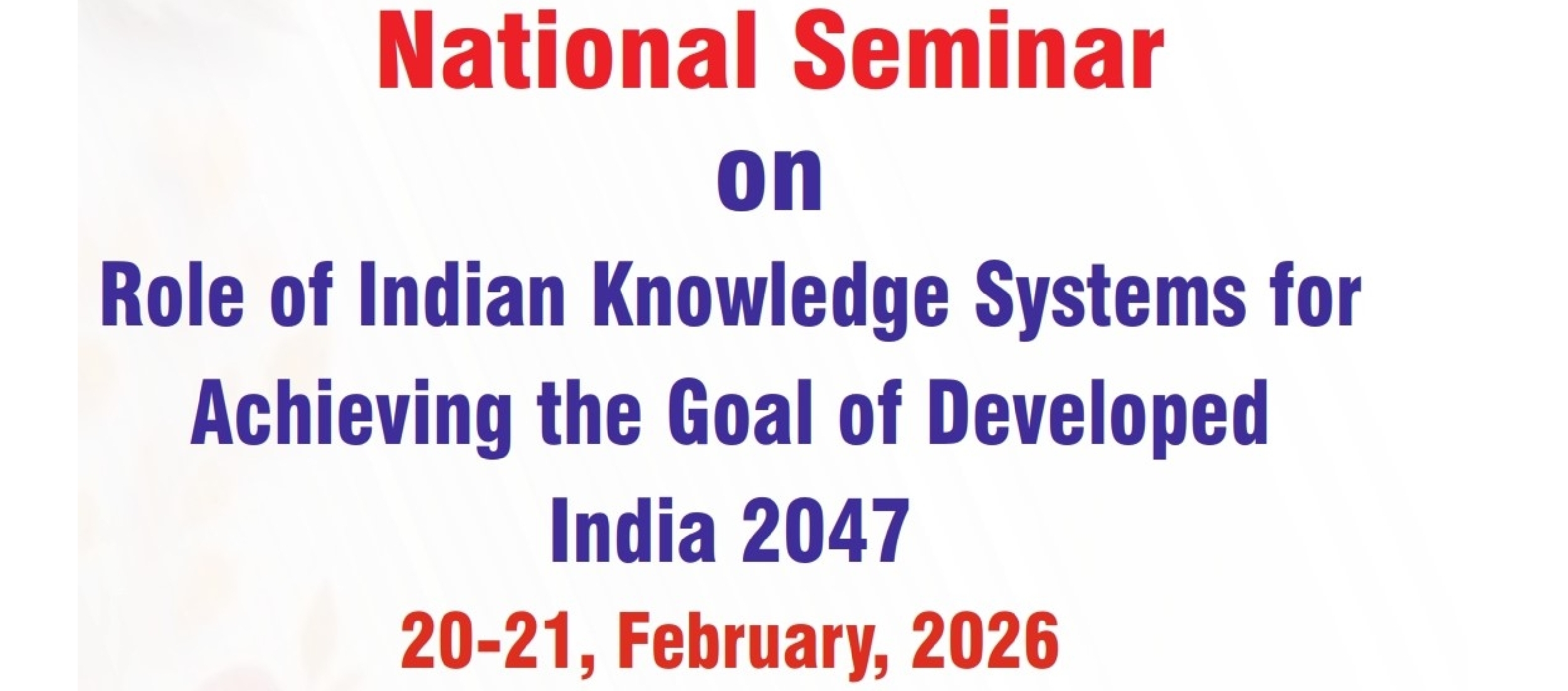 National Seminar
on
Role of Indian Knowledge Systems for Achieving the Goal of Developed India 2047
20-21, February, 2026